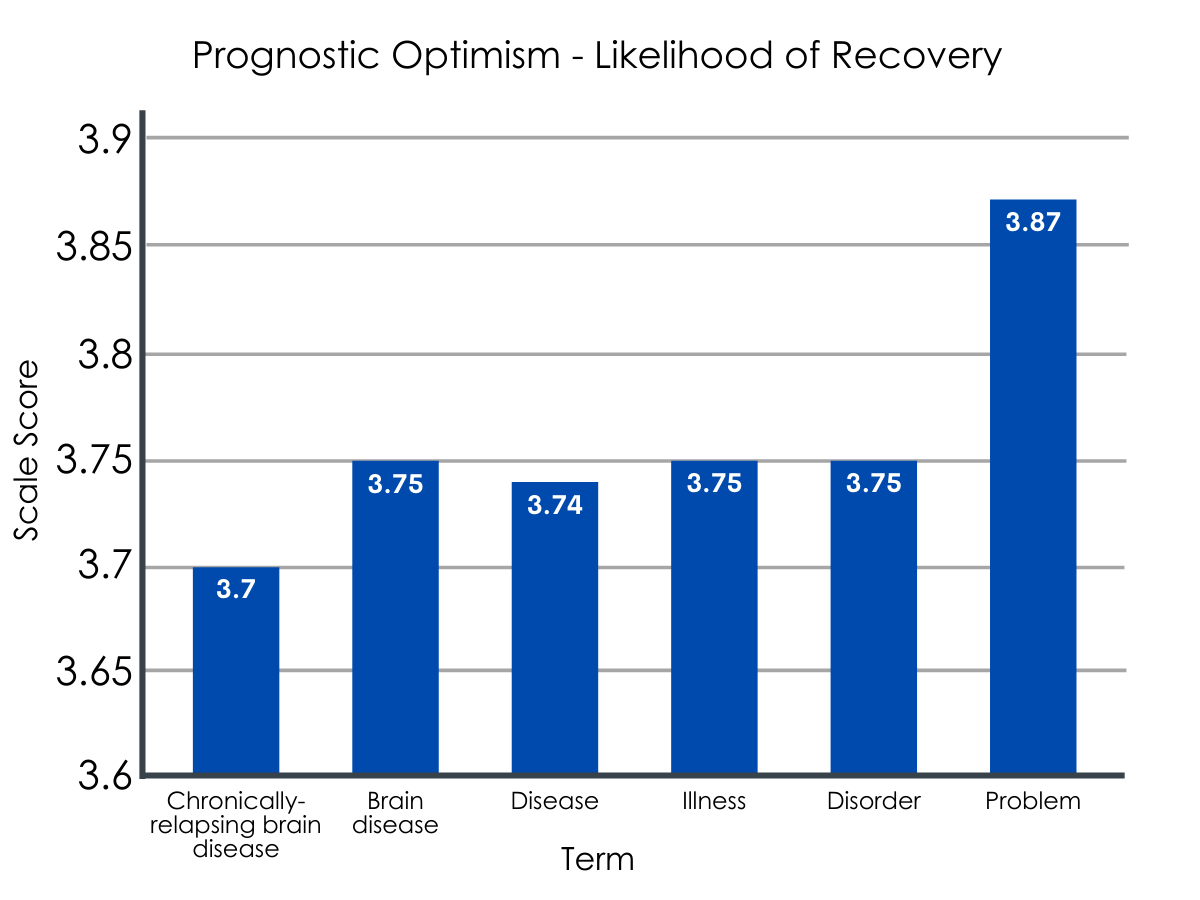 Prognostic Optimism - Likelihood of Recovery

Scale Score

3.9
3.85
3.8
3.75
3.7
3.65
3.6

3.7
3.75
3.74
3.75
3.75
3.87

Chronically-relapsing brain disease
Brain disease
Disease
Illness
Disorder
Problem

Term